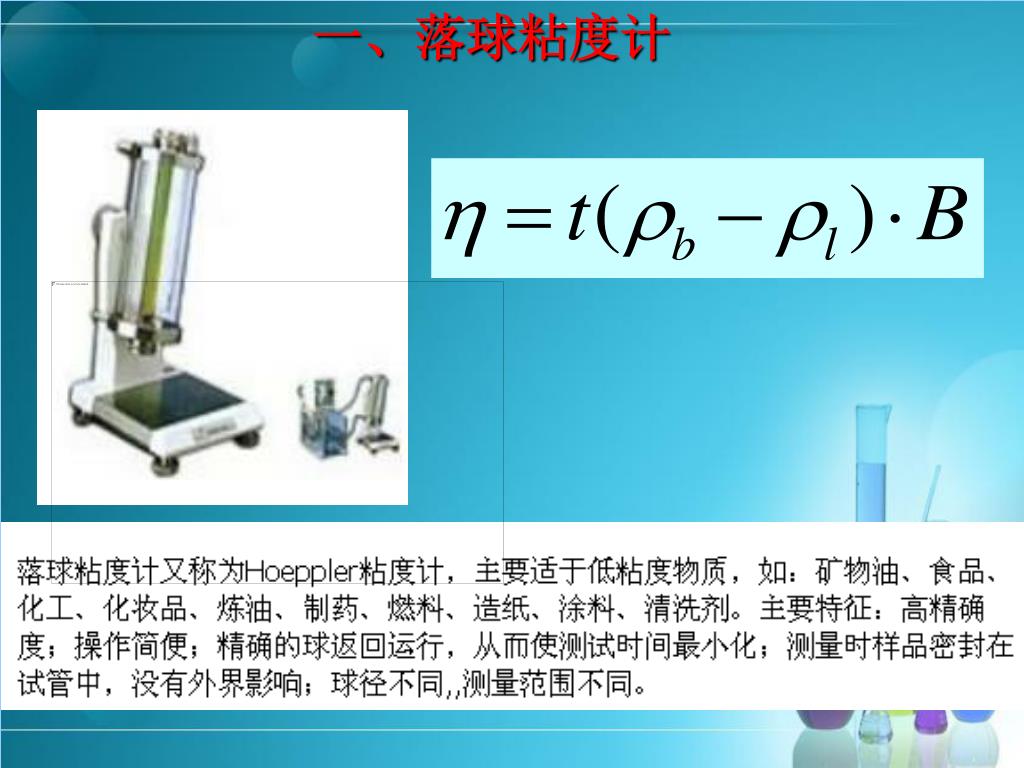 一、落球粘度计

$\eta = t(\rho_b - \rho_l) \cdot B$

落球粘度计又称为Hoeppler粘度计，主要适于低粘度物质，如：矿物油、食品、化工、化妆品、炼油、制药、燃料、造纸、涂料、清洗剂。主要特征：高精确度；操作简便；精确的球返回运行，从而使测试时间最小化；测量时样品密封在试管中，没有外界影响；球径不同,,测量范围不同。